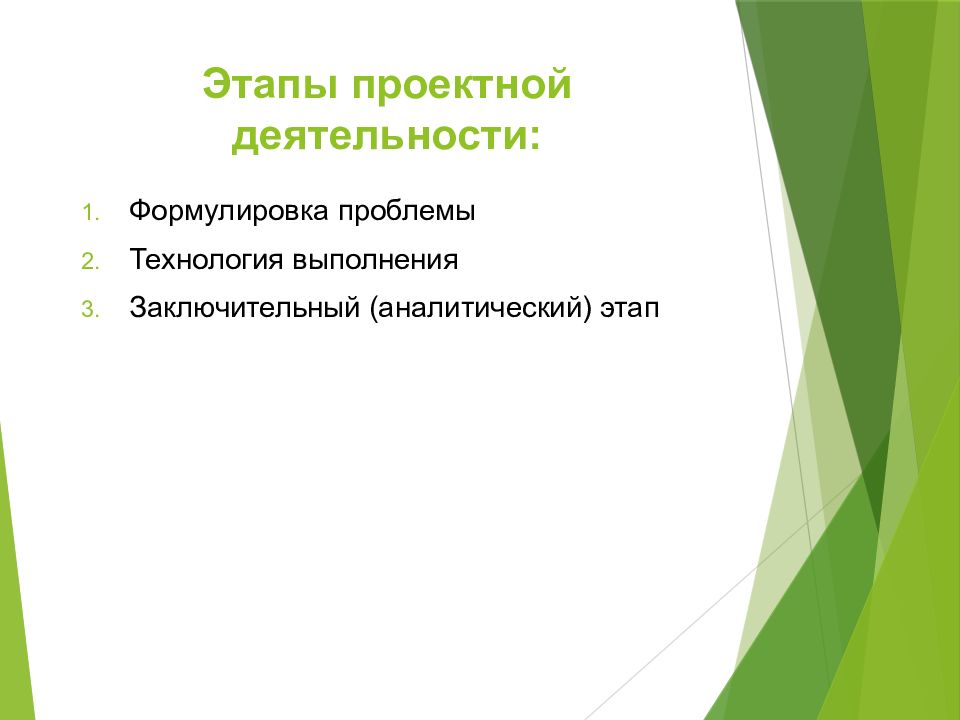 Этапы проектной деятельности:

1. Формулировка проблемы
2. Технология выполнения
3. Заключительный (аналитический) этап